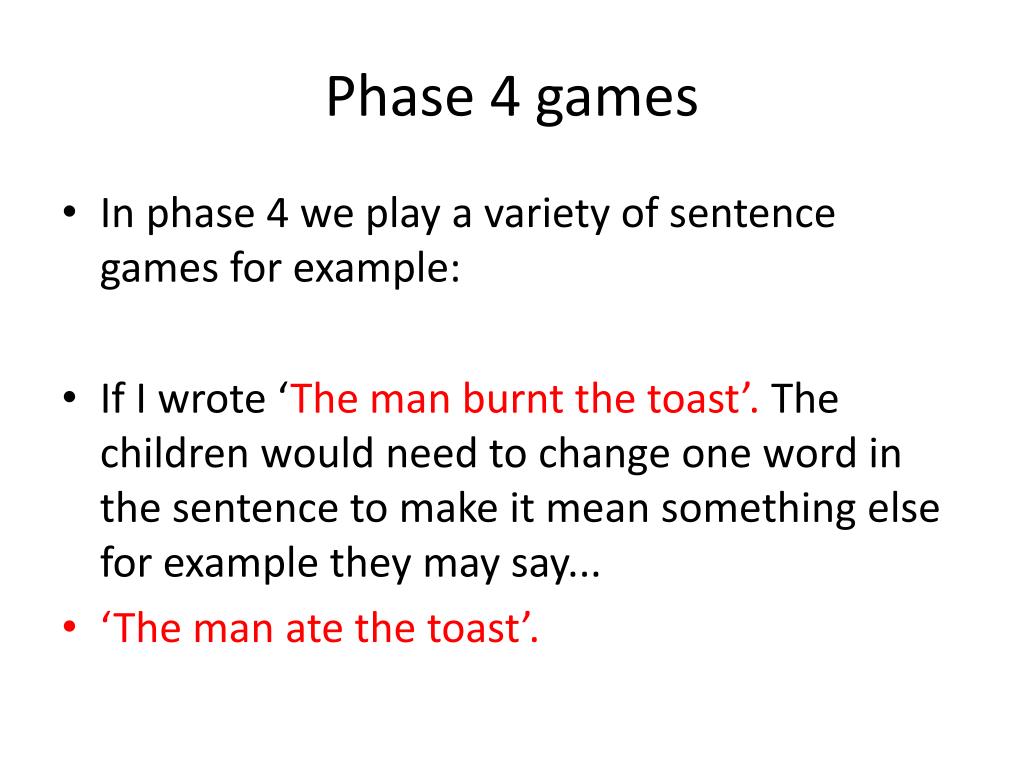 Phase 4 games

• In phase 4 we play a variety of sentence games for example:

• If I wrote ‘The man burnt the toast’. The children would need to change one word in the sentence to make it mean something else for example they may say...

• ‘The man ate the toast’.